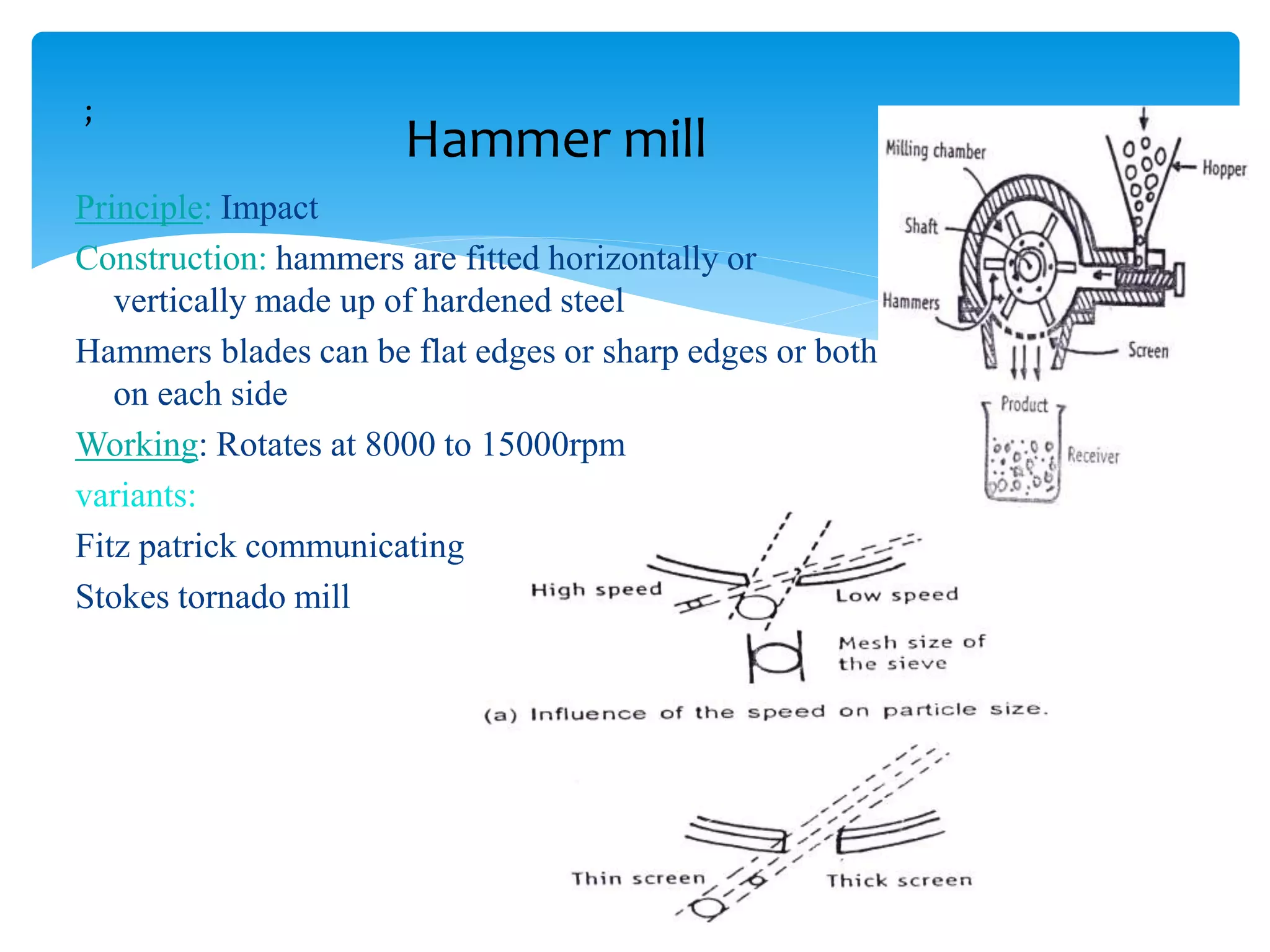 ;

Hammer mill

Principle: Impact

Construction: hammers are fitted horizontally or vertically made up of hardened steel

Hammers blades can be flat edges or sharp edges or both on each side

Working: Rotates at 8000 to 15000rpm

variants:

Fitz patrick communicating

Stokes tornado mill

Milling chamber

Hopper

Shaft

Hammers

Screen

Product

Receiver

High speed

Low speed

Mesh size of the sieve

(a) Influence of the speed on particle size.

Thin screen

Thick screen